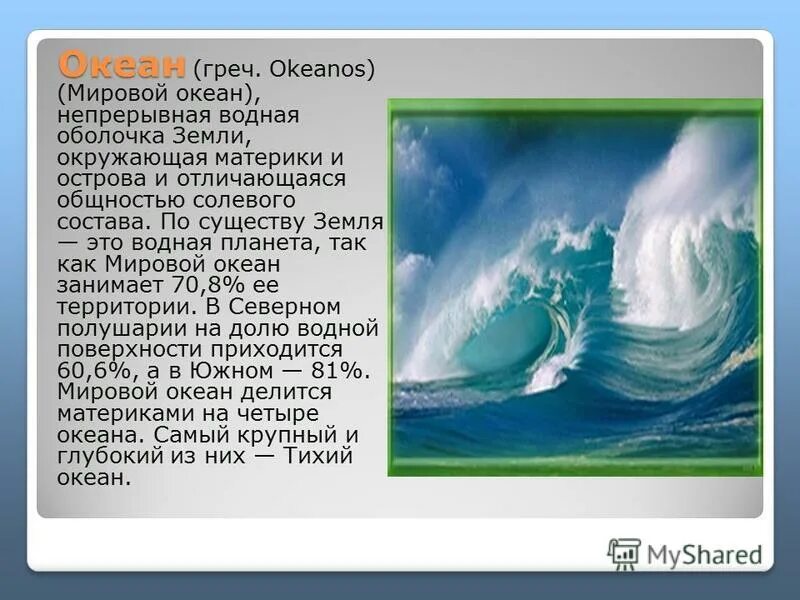 Океан (греч. Okeanos) (Мировой океан), непрерывная водная оболочка Земли, окружающая материки и острова и отличающаяся общностью солевого состава. По существу Земля — это водная планета, так как Мировой океан занимает 70,8% ее территории. В Северном полушарии на долю водной поверхности приходится 60,6%, а в Южном — 81%. Мировой океан делится материками на четыре океана. Самый крупный и глубокий из них — Тихий океан.

MyShared